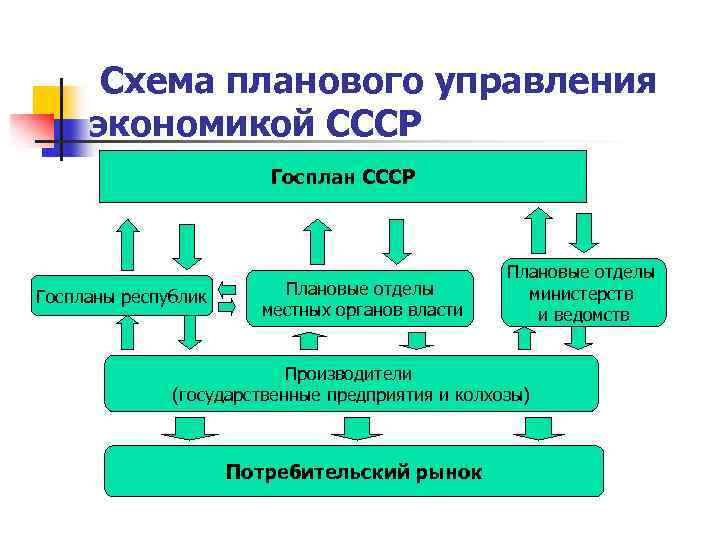 Схема планового управления экономикой СССР

Госплан СССР

Госпланы республик

Плановые отделы местных органов власти

Плановые отделы министерств и ведомств

Производители (государственные предприятия и колхозы)

Потребительский рынок